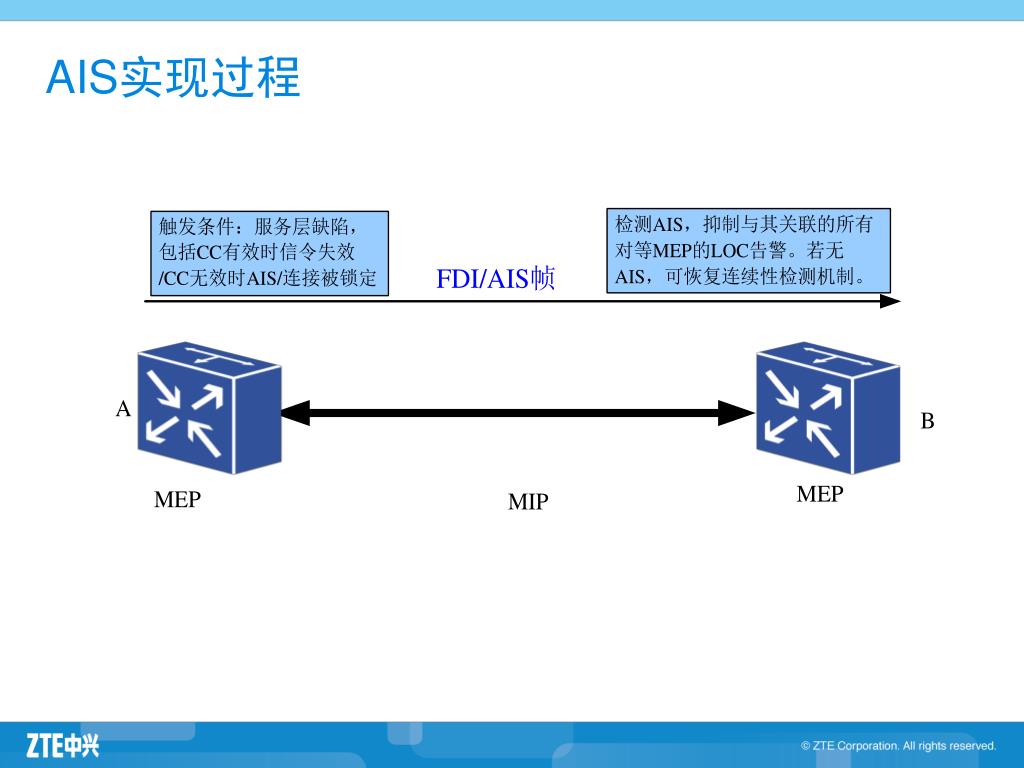 AIS实现过程

触发条件：服务层缺陷，包括CC有效时信令失效/CC无效时AIS/连接被锁定

FDI/AIS帧

检测AIS，抑制与其关联的所有对等MEP的LOC告警。若无AIS，可恢复连续性检测机制。

A

B

MEP

MIP

MEP

ZTE中兴

© ZTE Corporation. All rights reserved.